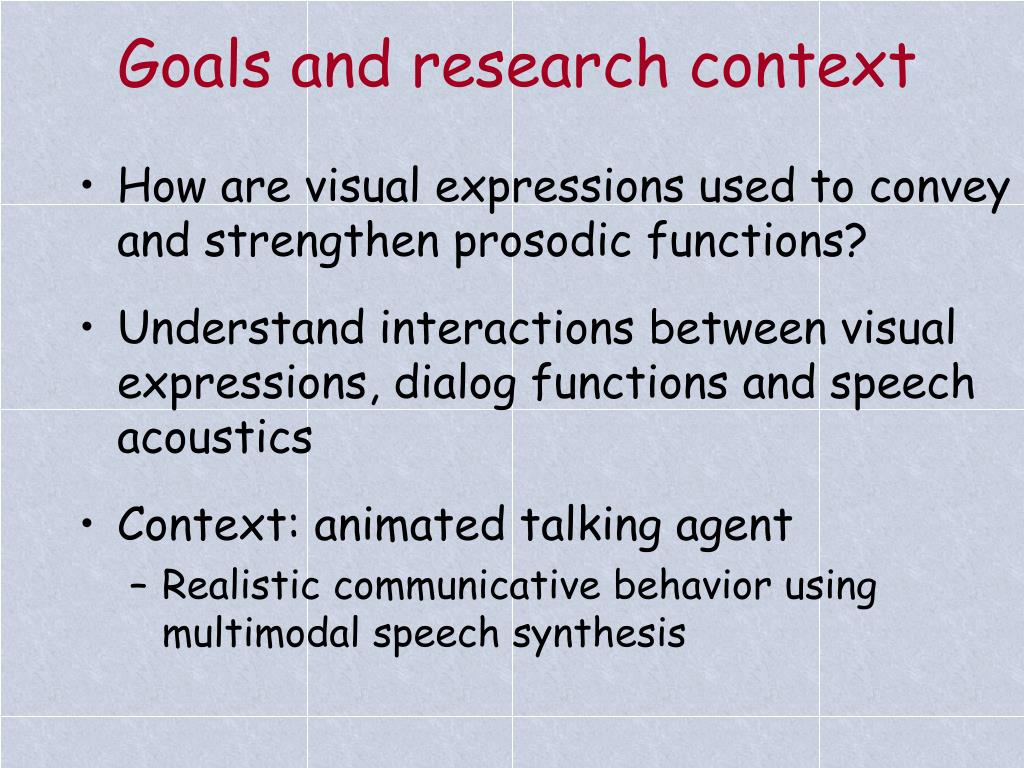 Goals and research context

• How are visual expressions used to convey and strengthen prosodic functions?

• Understand interactions between visual expressions, dialog functions and speech acoustics

• Context: animated talking agent

– Realistic communicative behavior using multimodal speech synthesis